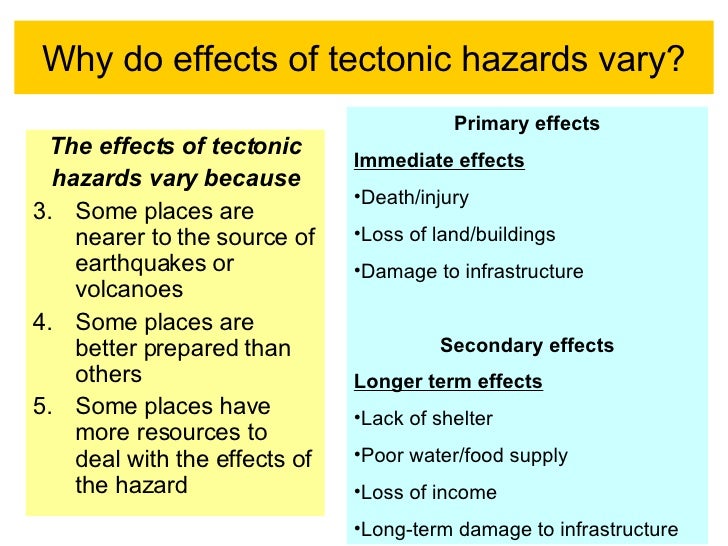 Why do effects of tectonic hazards vary?

The effects of tectonic hazards vary because

3. Some places are nearer to the source of earthquakes or volcanoes
4. Some places are better prepared than others
5. Some places have more resources to deal with the effects of the hazard

Primary effects

Immediate effects

•Death/injury

•Loss of land/buildings

•Damage to infrastructure

Secondary effects

Longer term effects

•Lack of shelter

•Poor water/food supply

•Loss of income

•Long-term damage to infrastructure